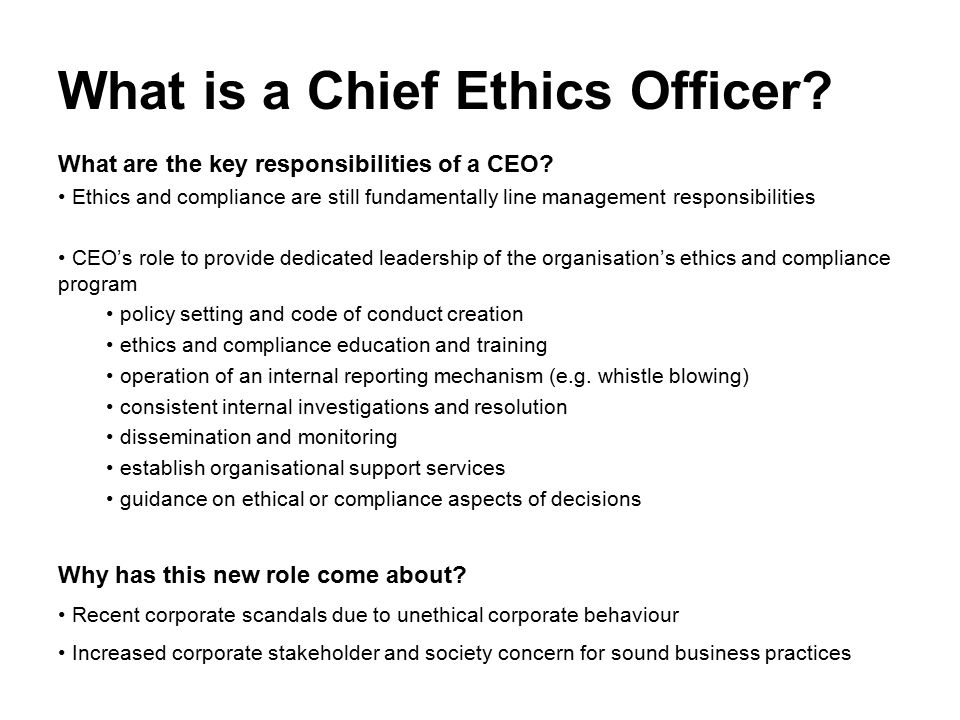 What is a Chief Ethics Officer?

What are the key responsibilities of a CEO?

• Ethics and compliance are still fundamentally line management responsibilities

• CEO's role to provide dedicated leadership of the organisation's ethics and compliance program

• policy setting and code of conduct creation
• ethics and compliance education and training
• operation of an internal reporting mechanism (e.g. whistle blowing)
• consistent internal investigations and resolution
• dissemination and monitoring
• establish organisational support services
• guidance on ethical or compliance aspects of decisions

Why has this new role come about?

• Recent corporate scandals due to unethical corporate behaviour

• Increased corporate stakeholder and society concern for sound business practices